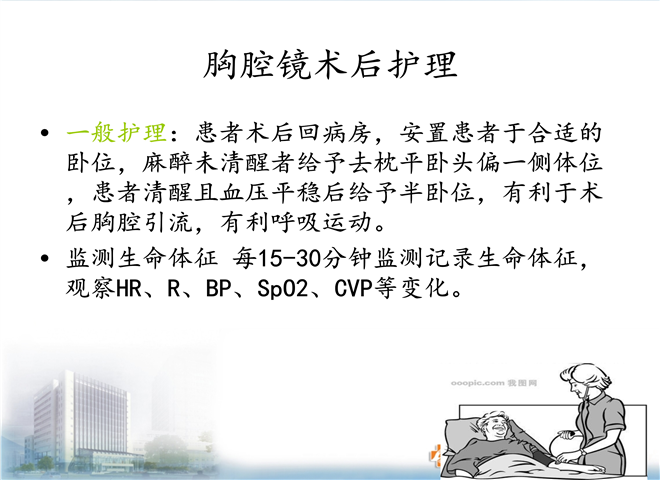 胸腔镜术后护理

• 一般护理：患者术后回病房，安置患者于合适的卧位，麻醉未清醒者给予去枕平卧头偏一侧体位，患者清醒且血压平稳后给予半卧位，有利于术后胸腔引流，有利呼吸运动。

• 监测生命体征 每15-30分钟监测记录生命体征，观察HR、R、BP、SpO2、CVP等变化。

ooopic.com 我图网